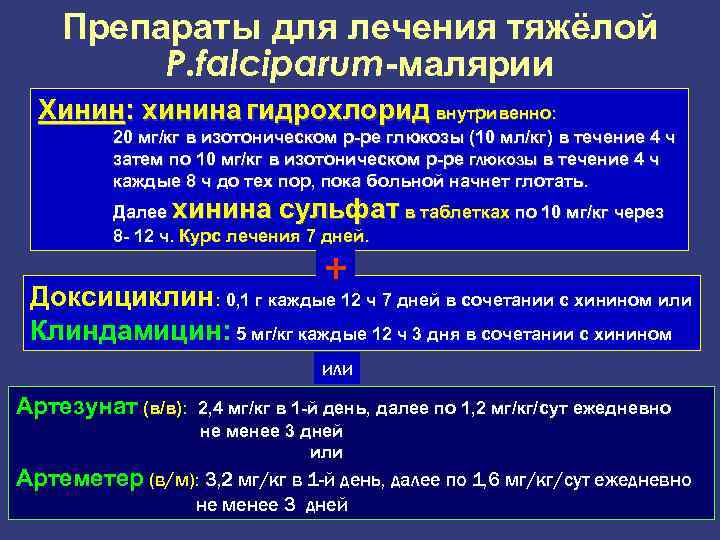 Препараты для лечения тяжёлой P.falciparum-малярии

Хинин: хинина гидрохлорид внутривенно:
20 мг/кг в изотоническом р-ре глюкозы (10 мл/кг) в течение 4 ч затем по 10 мг/кг в изотоническом р-ре глюкозы в течение 4 ч каждые 8 ч до тех пор, пока больной начнет глотать.
Далее хинина сульфат в таблетках по 10 мг/кг через 8- 12 ч. Курс лечения 7 дней.

+

Доксициклин: 0,1 г каждые 12 ч 7 дней в сочетании с хинином или
Клиндамицин: 5 мг/кг каждые 12 ч 3 дня в сочетании с хинином

или

Артезунат (в/в): 2,4 мг/кг в 1-й день, далее по 1,2 мг/кг/сут ежедневно не менее 3 дней
или
Артеметер (в/м): 3,2 мг/кг в 1-й день, далее по 1,6 мг/кг/сут ежедневно не менее 3 дней